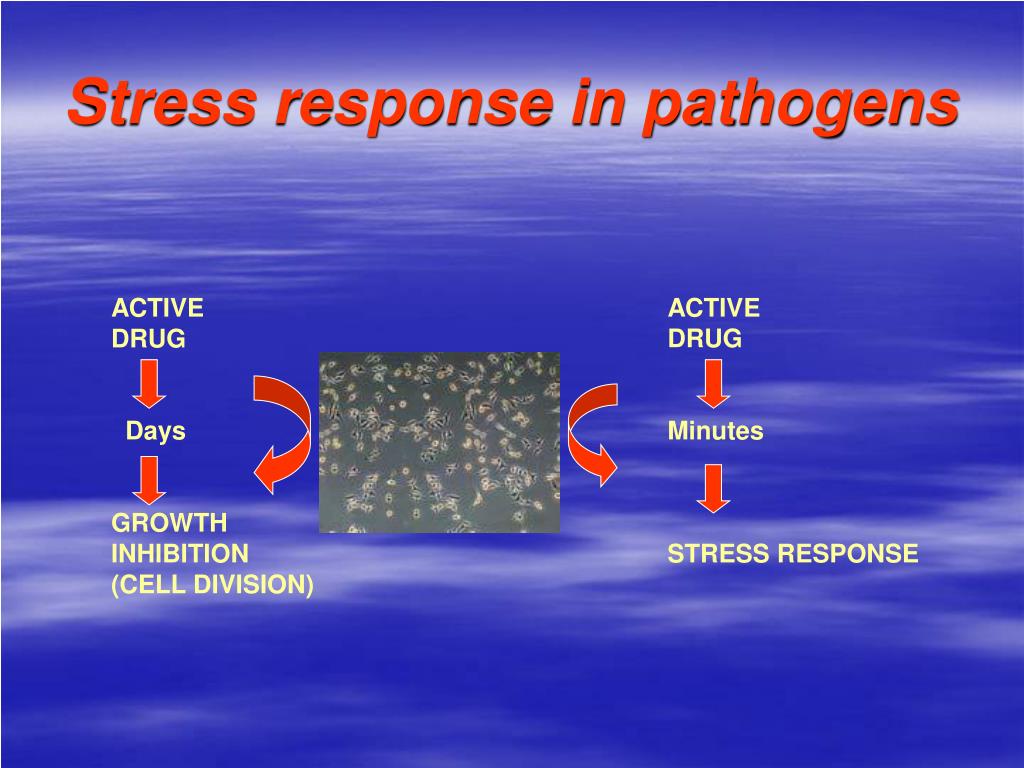 Stress response in pathogens

ACTIVE DRUG

Days

GROWTH INHIBITION (CELL DIVISION)

ACTIVE DRUG

Minutes

STRESS RESPONSE